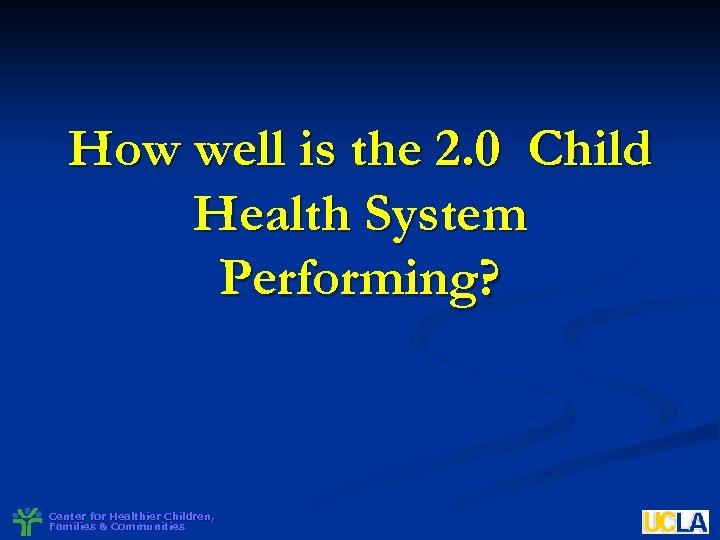 How well is the 2.0 Child Health System Performing?

Center for Healthier Children, Families & Communities

UCLA